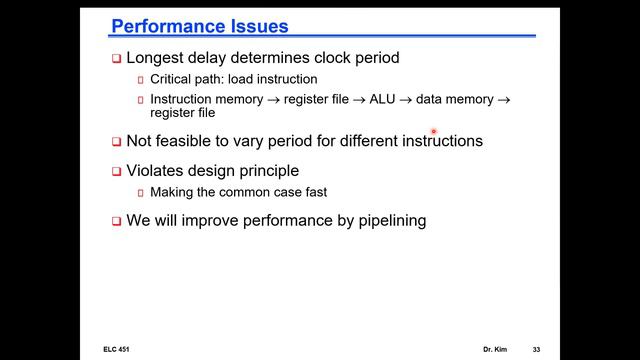 Performance Issues

❑ Longest delay determines clock period

▯ Critical path: load instruction

▯ Instruction memory → register file → ALU → data memory → register file

❑ Not feasible to vary period for different instructions

❑ Violates design principle

▯ Making the common case fast

❑ We will improve performance by pipelining

ELC 451

Dr. Kim

33